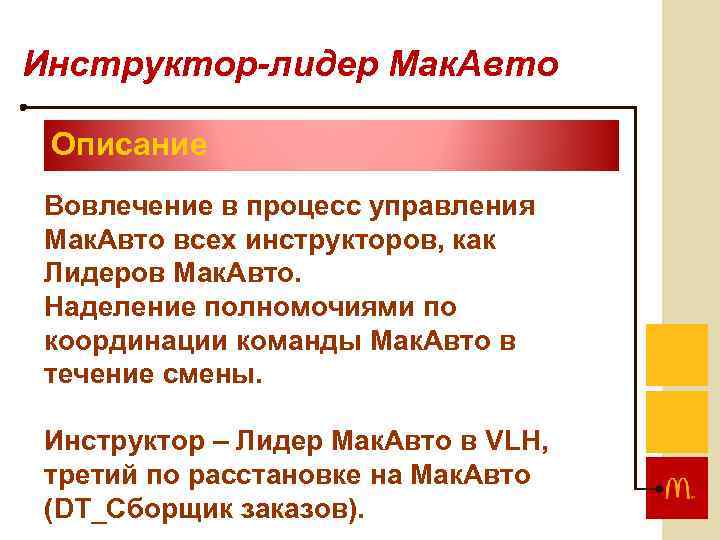 Инструктор-лидер МакАвто

Описание

Вовлечение в процесс управления МакАвто всех инструкторов, как Лидеров МакАвто.
Наделение полномочиями по координации команды МакАвто в течение смены.

Инструктор – Лидер МакАвто в VLH, третий по расстановке на МакАвто (DT_Сборщик заказов).